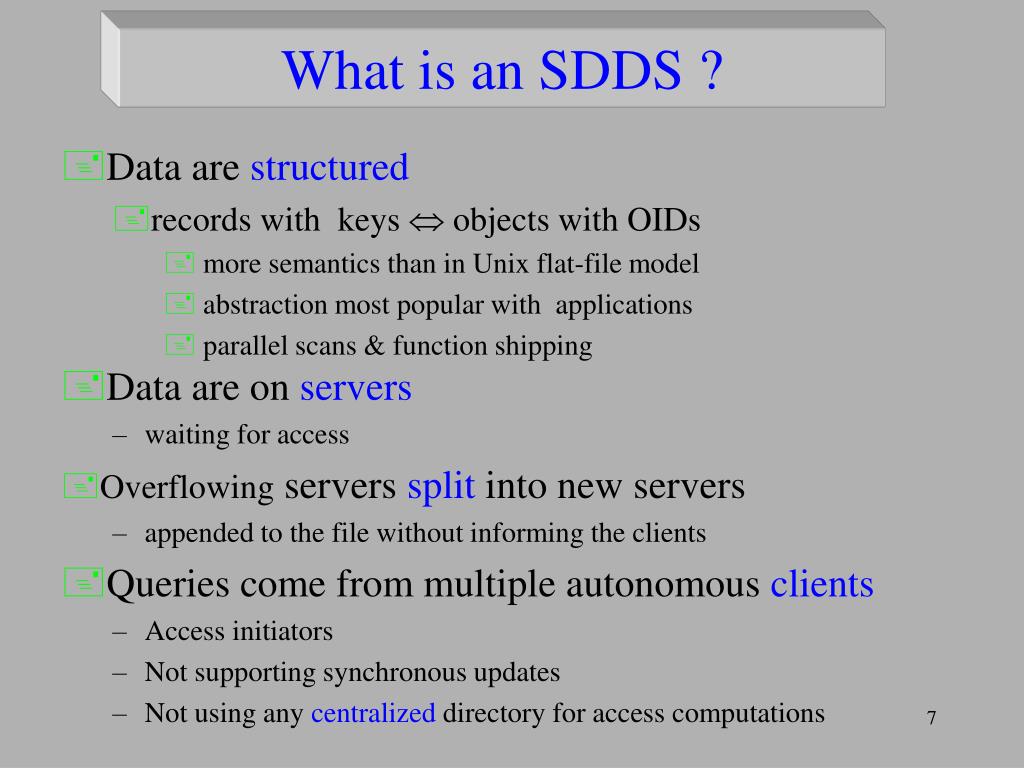 What is an SDDS ?

Data are structured

records with keys $\Leftrightarrow$ objects with OIDs

more semantics than in Unix flat-file model

abstraction most popular with applications

parallel scans & function shipping

Data are on servers

– waiting for access

Overflowing servers split into new servers

– appended to the file without informing the clients

Queries come from multiple autonomous clients

– Access initiators

– Not supporting synchronous updates

– Not using any centralized directory for access computations

7